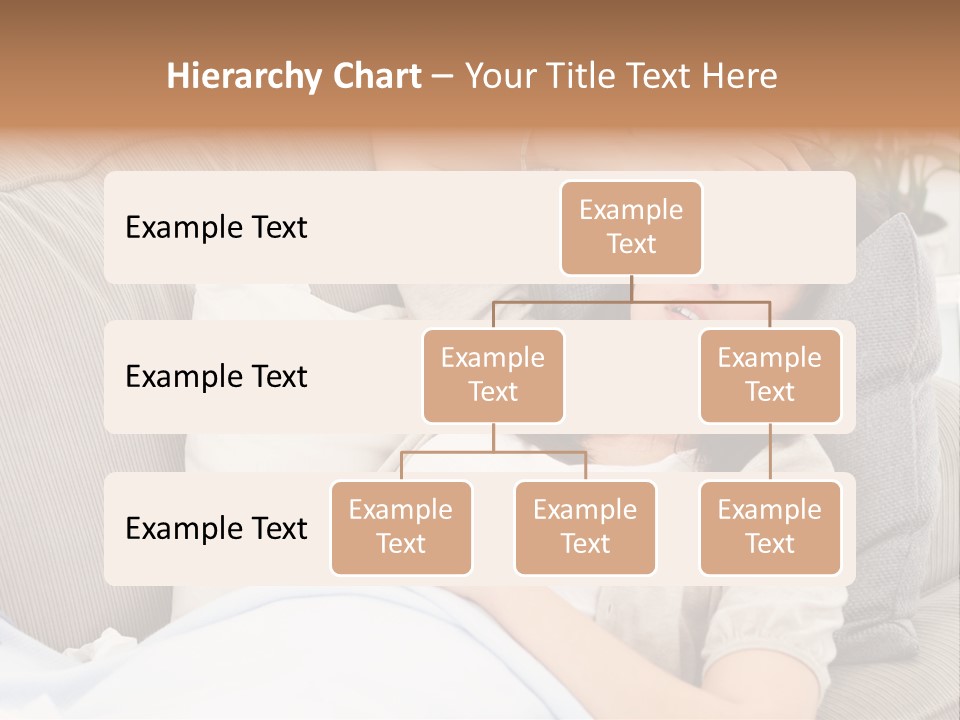 Hierarchy Chart – Your Title Text Here

Example Text

Example Text

Example Text

Example Text

Example Text

Example Text

Example Text

Example Text

Example Text